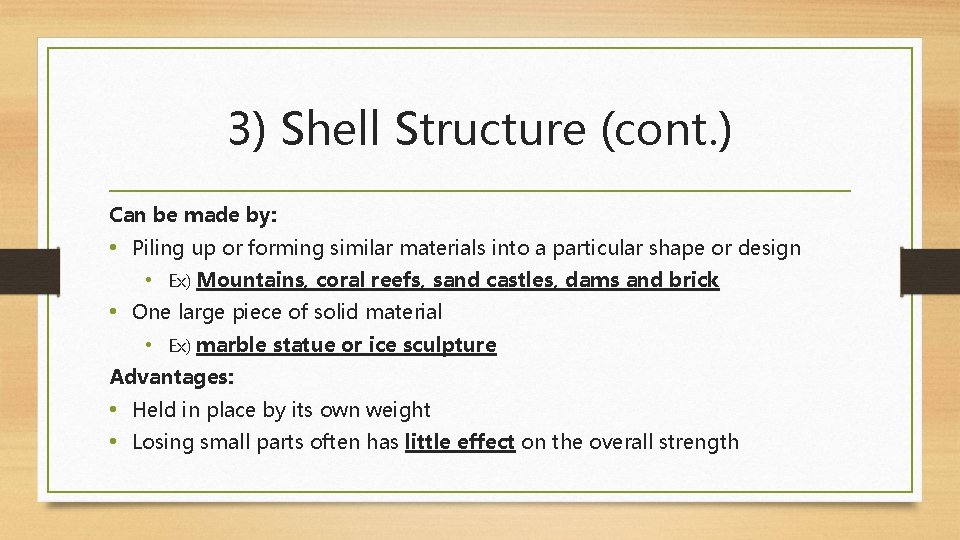 3) Shell Structure (cont.)

Can be made by:

• Piling up or forming similar materials into a particular shape or design
  • Ex) Mountains, coral reefs, sand castles, dams and brick
• One large piece of solid material
  • Ex) marble statue or ice sculpture

Advantages:

• Held in place by its own weight
• Losing small parts often has little effect on the overall strength